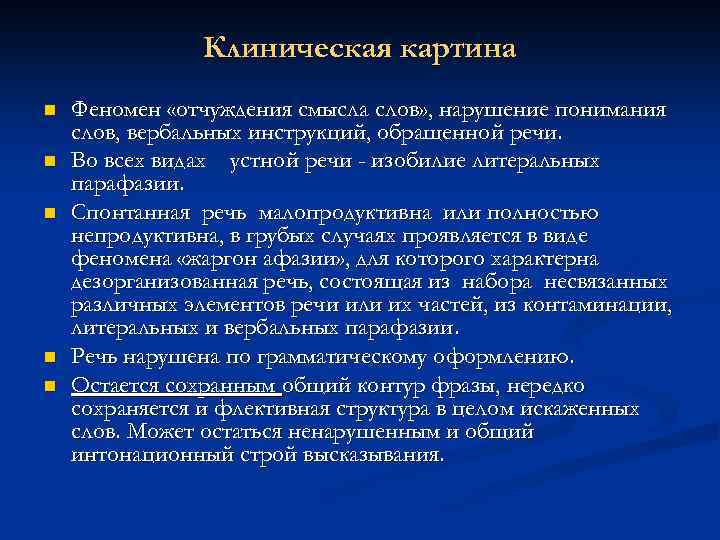 Клиническая картина

Феномен «отчуждения смысла слов», нарушение понимания слов, вербальных инструкций, обращенной речи.

Во всех видах устной речи - изобилие литеральных парафазии.

Спонтанная речь малопродуктивна или полностью непродуктивна, в грубых случаях проявляется в виде феномена «жаргон афазии», для которого характерна дезорганизованная речь, состоящая из набора несвязанных различных элементов речи или их частей, из контаминации, литеральных и вербальных парафазии.

Речь нарушена по грамматическому оформлению.

Остается сохранным общий контур фразы, нередко сохраняется и флективная структура в целом искаженных слов. Может остаться ненарушенным и общий интонационный строй высказывания.